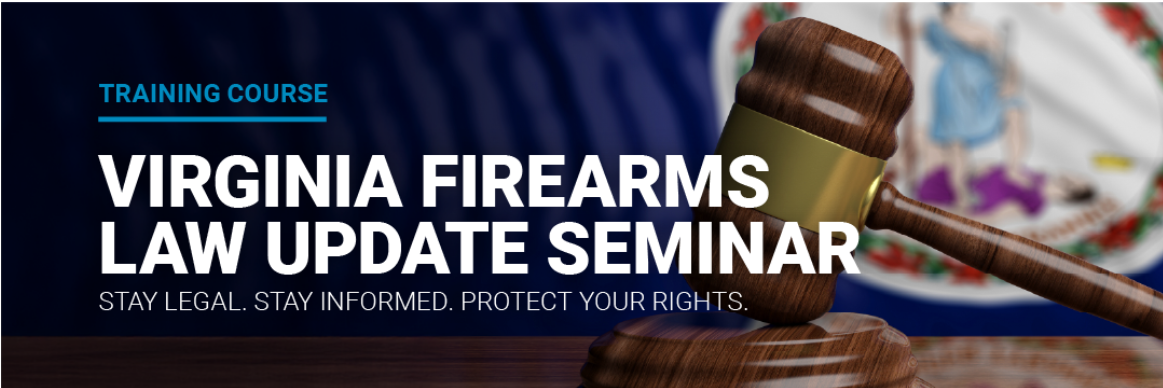 TRAINING COURSE

VIRGINIA FIREARMS LAW UPDATE SEMINAR

STAY LEGAL. STAY INFORMED. PROTECT YOUR RIGHTS.